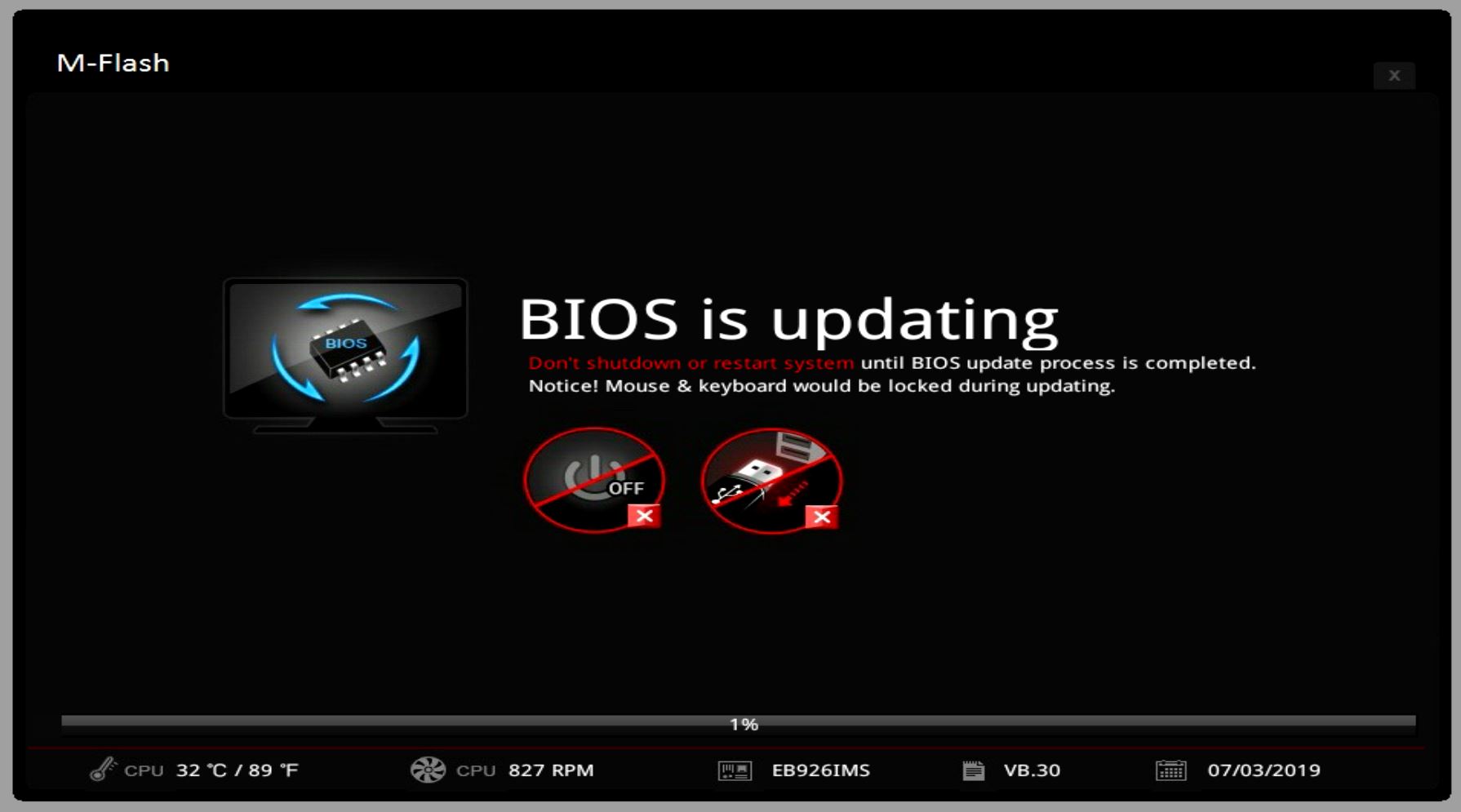 M-Flash

×

BIOS

BIOS is updating

Don't shutdown or restart system until BIOS update process is completed.
Notice! Mouse & keyboard would be locked during updating.

OFF

1%

CPU 32 ℃ / 89 ℉

CPU 827 RPM

EB926IMS

VB.30

07/03/2019